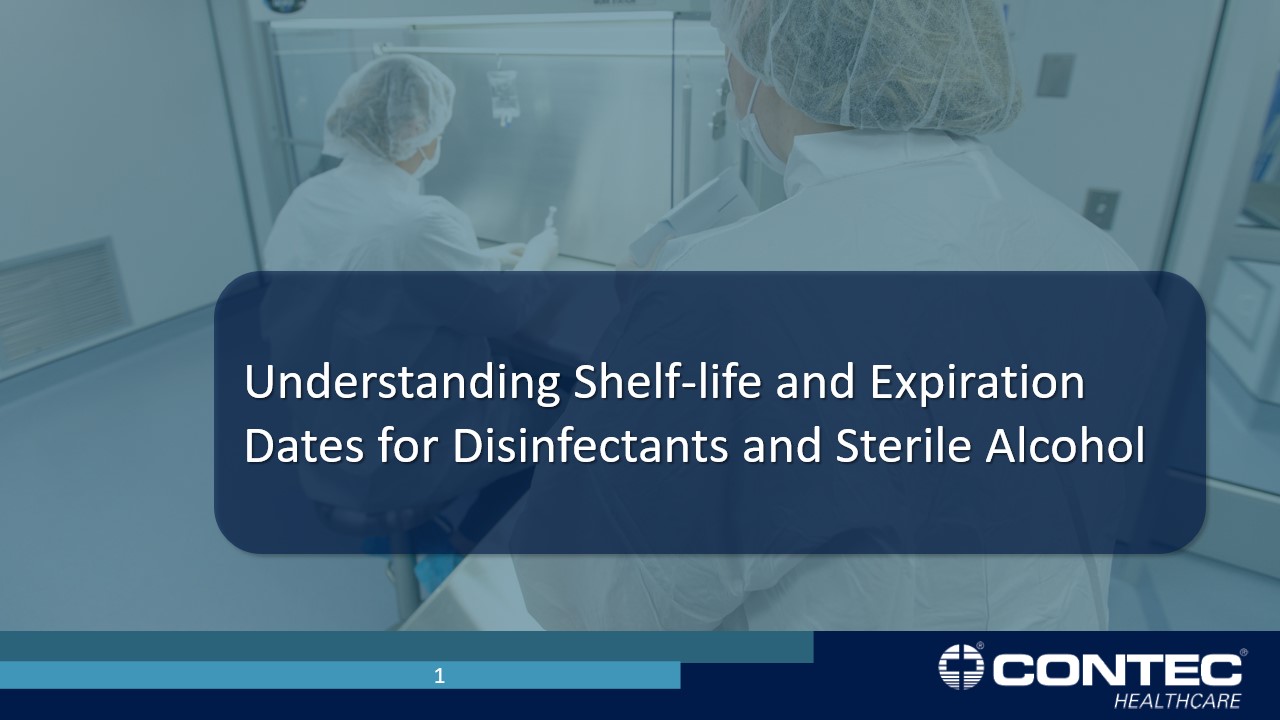 Understanding Shelf-life and Expiration Dates for Disinfectants and Sterile Alcohol

1

CONTEC®
HEALTHCARE